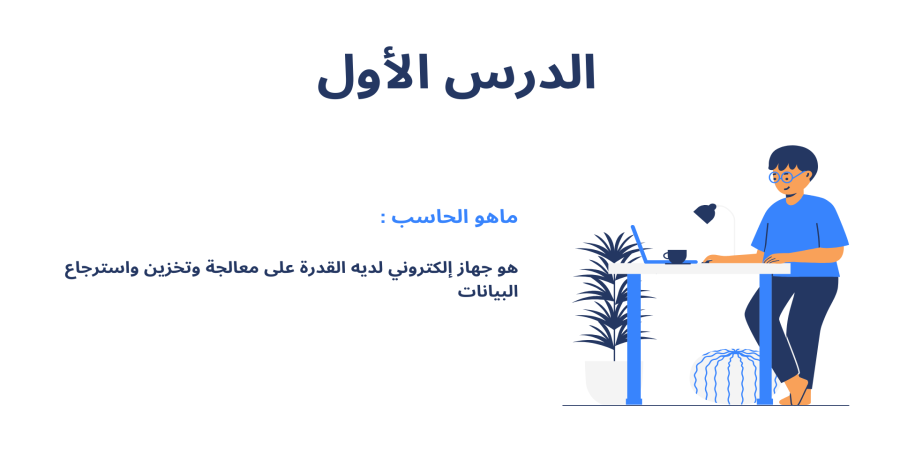 الدرس الأول

ماهو الحاسب :

هو جهاز إلكتروني لديه القدرة على معالجة وتخزين واسترجاع البيانات